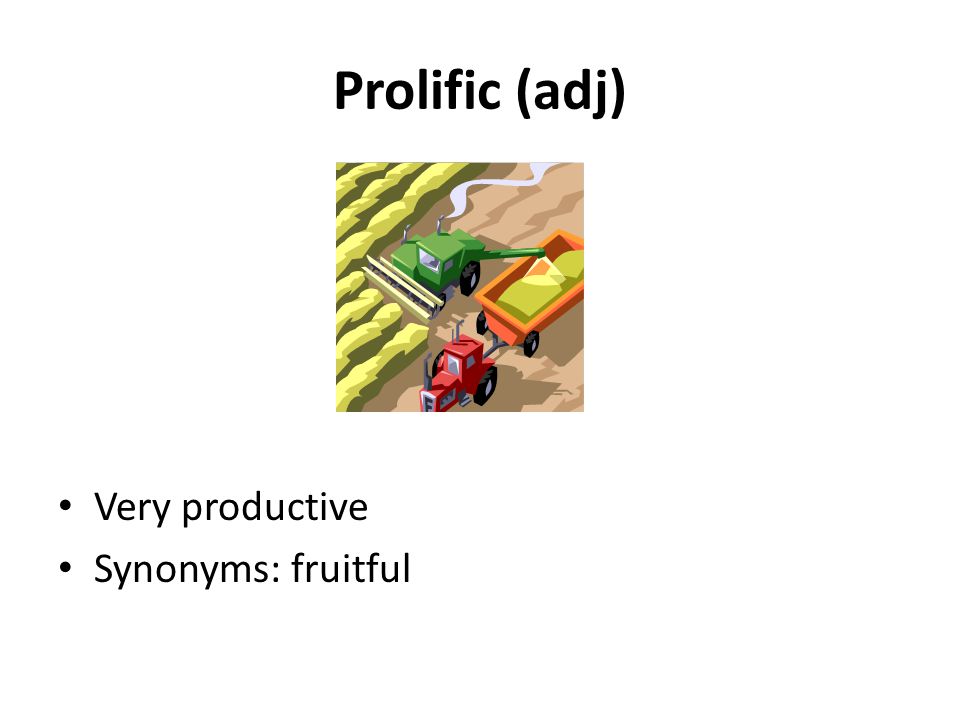 Prolific (adj)

• Very productive
• Synonyms: fruitful